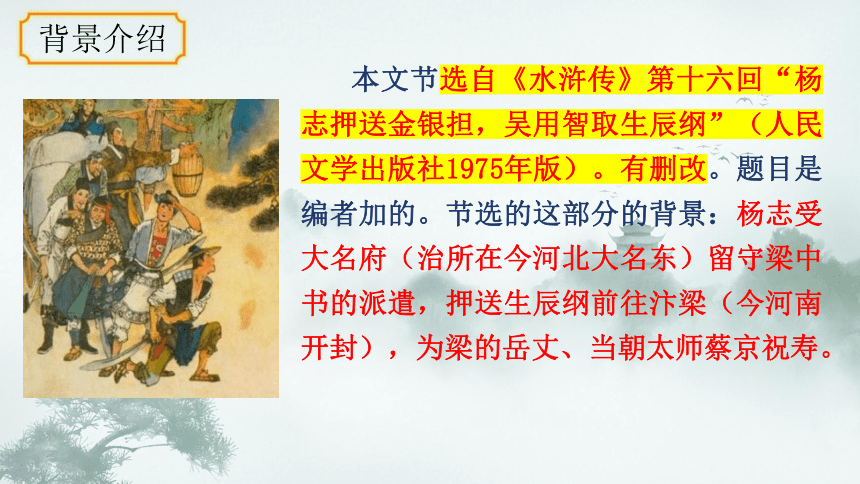 背景介绍

本文节选自《水浒传》第十六回“杨志押送金银担，吴用智取生辰纲”（人民文学出版社1975年版）。有删改。题目是编者加的。节选的这部分的背景：杨志受大名府（治所在今河北大名东）留守梁中书的派遣，押送生辰纲前往汴梁（今河南开封），为梁的岳丈、当朝太师蔡京祝寿。